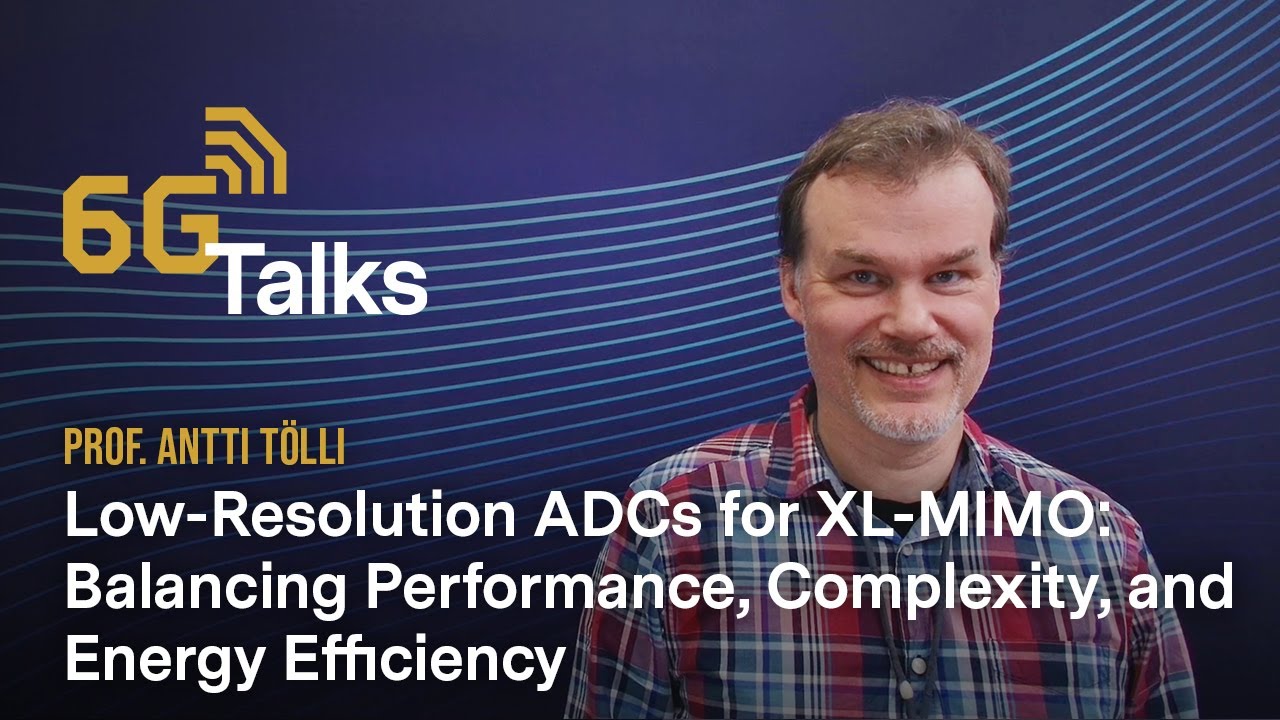 6G Talks

PROF. ANTTI TÖLLI

Low-Resolution ADCs for XL-MIMO: Balancing Performance, Complexity, and Energy Efficiency